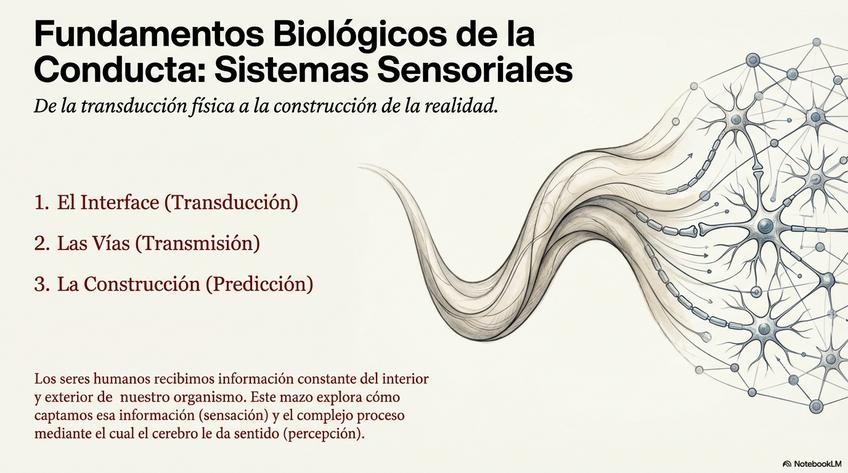 Fundamentos Biológicos de la Conducta: Sistemas Sensoriales

De la transducción física a la construcción de la realidad.

1. El Interface (Transducción)

2. Las Vías (Transmisión)

3. La Construcción (Predicción)

Los seres humanos recibimos información constante del interior y exterior de nuestro organismo. Este mazo explora cómo captamos esa información (sensación) y el complejo proceso mediante el cual el cerebro le da sentido (percepción).

NotebookLM